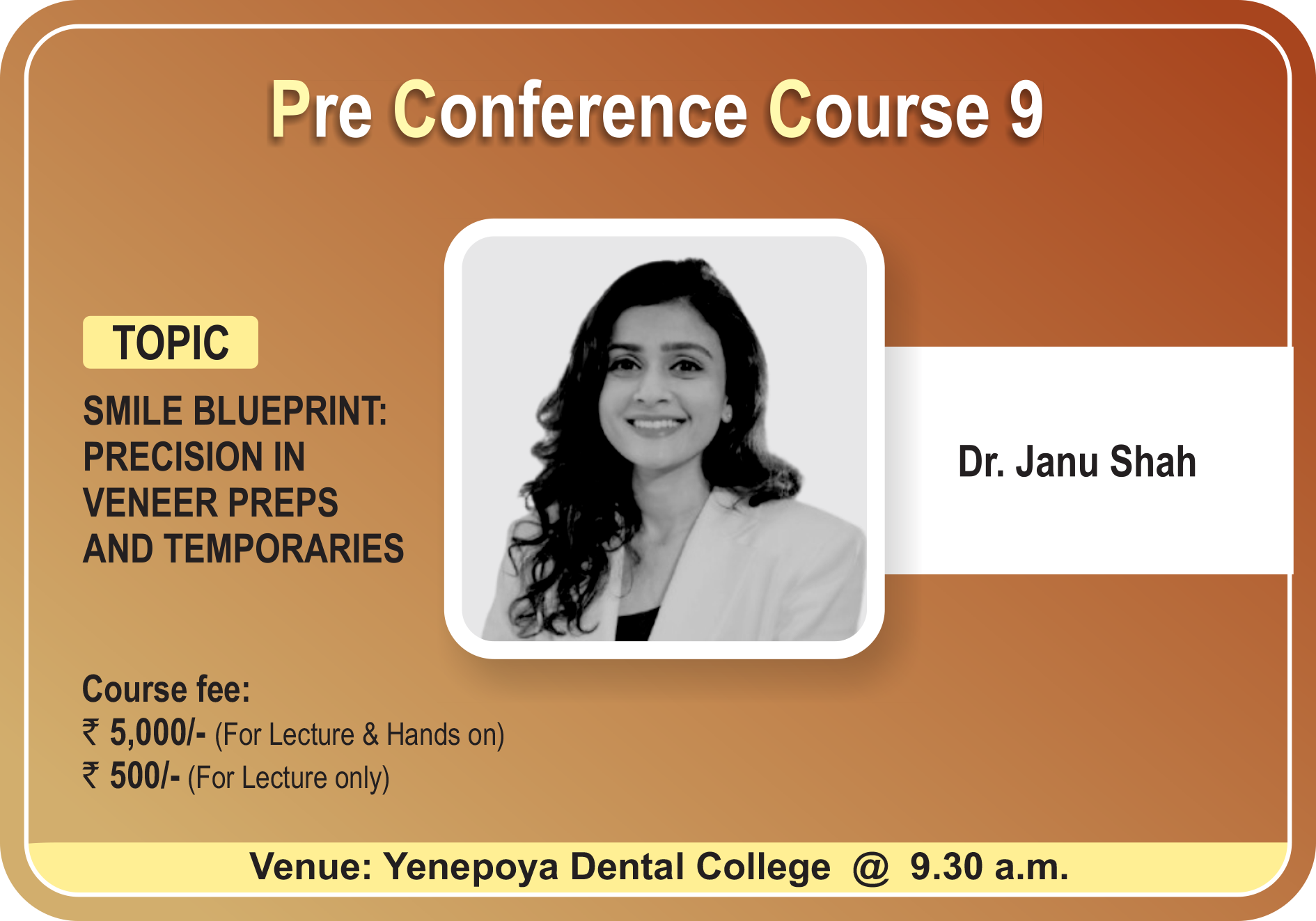 Pre Conference Course 9

TOPIC

SMILE BLUEPRINT: PRECISION IN VENEER PREPS AND TEMPORARIES

Dr. Janu Shah

Course fee:
₹ 5,000/- (For Lecture & Hands on)
₹ 500/- (For Lecture only)

Venue: Yenepoya Dental College @ 9.30 a.m.